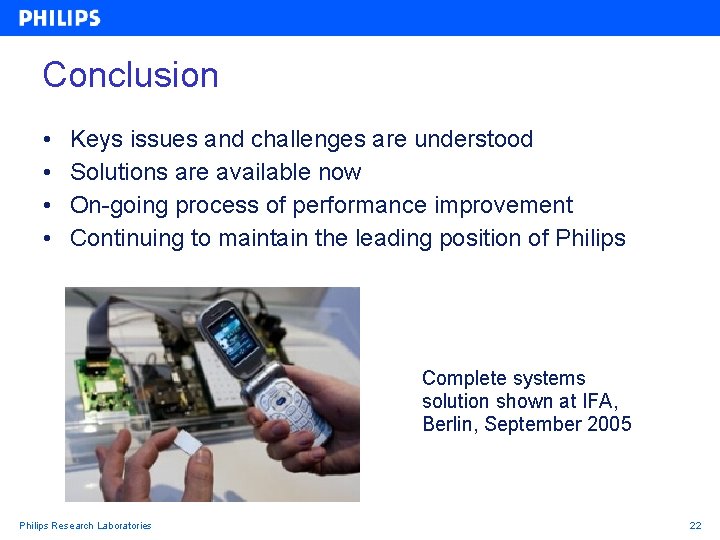 PHILIPS

Conclusion

• Keys issues and challenges are understood
• Solutions are available now
• On-going process of performance improvement
• Continuing to maintain the leading position of Philips

Complete systems solution shown at IFA, Berlin, September 2005

Philips Research Laboratories

22